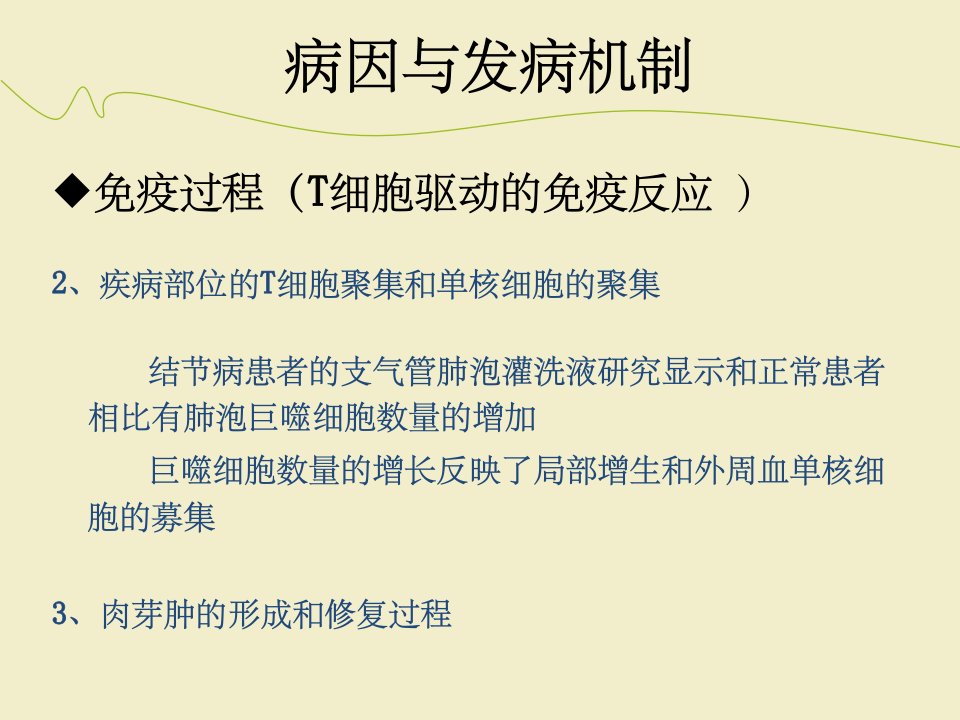 病因与发病机制

◆免疫过程（T细胞驱动的免疫反应 ）

2、疾病部位的T细胞聚集和单核细胞的聚集

结节病患者的支气管肺泡灌洗液研究显示和正常患者相比有肺泡巨噬细胞数量的增加

巨噬细胞数量的增长反映了局部增生和外周血单核细胞的募集

3、肉芽肿的形成和修复过程